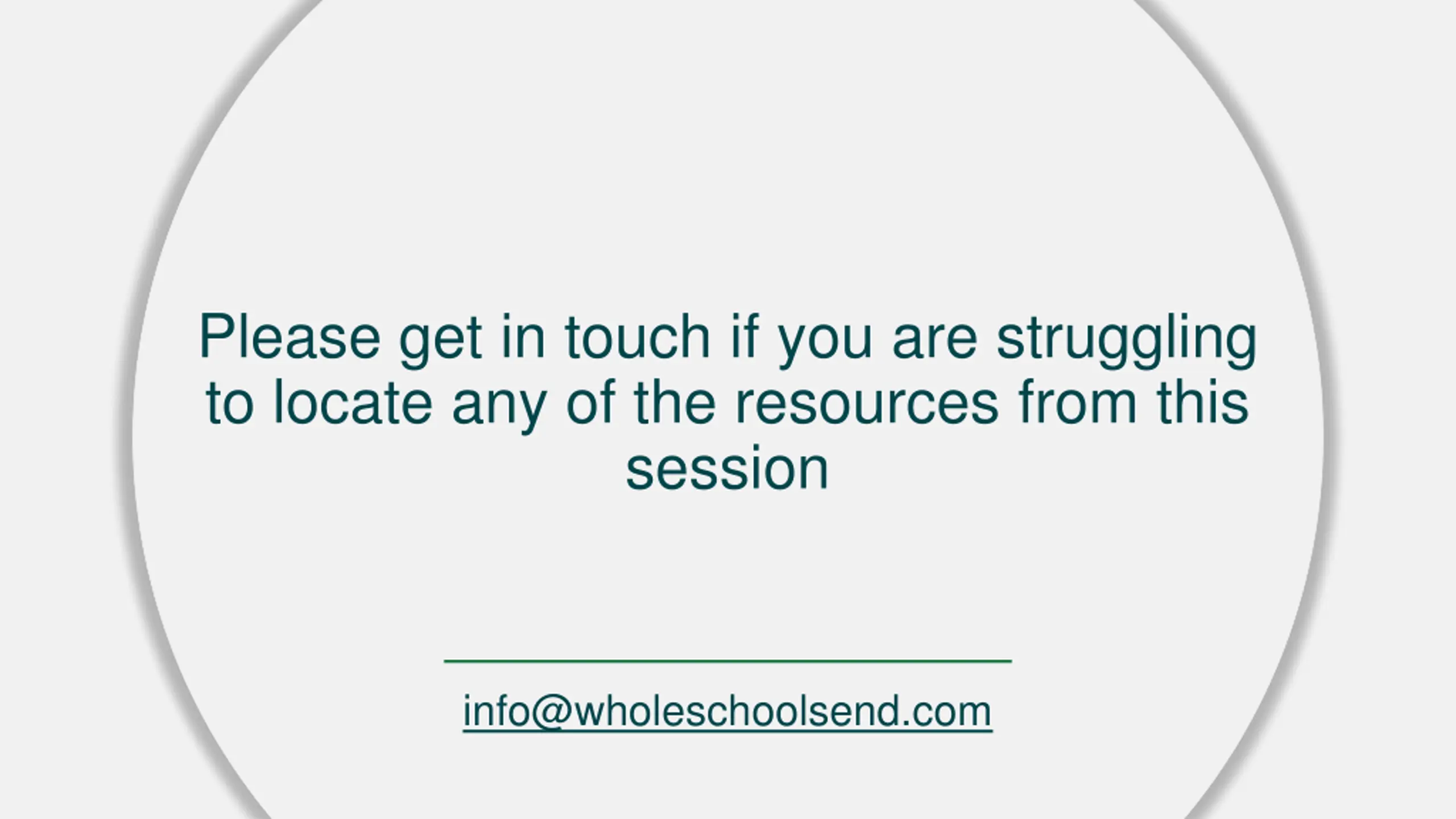 Please get in touch if you are struggling to locate any of the resources from this session

info@wholeschoolsend.com